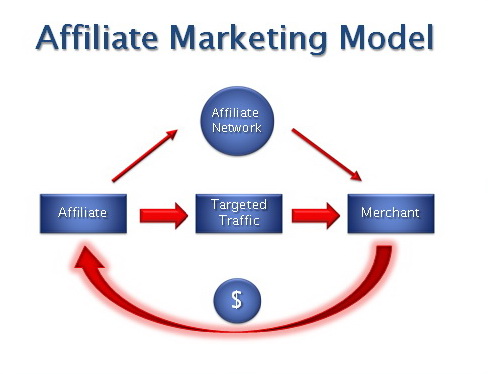 Affiliate Marketing Model

Affiliate Network

Affiliate

Targeted Traffic

Merchant

$